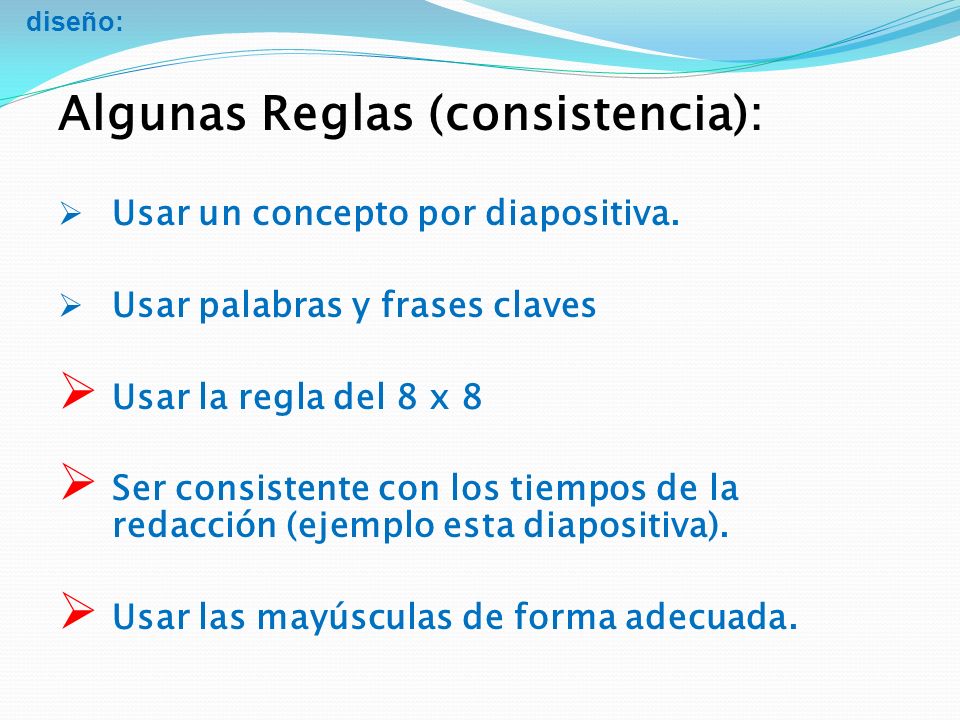 diseño:

Algunas Reglas (consistencia):

➢ Usar un concepto por diapositiva.

➢ Usar palabras y frases claves

➢ Usar la regla del 8 x 8

➢ Ser consistente con los tiempos de la redacción (ejemplo esta diapositiva).

➢ Usar las mayúsculas de forma adecuada.